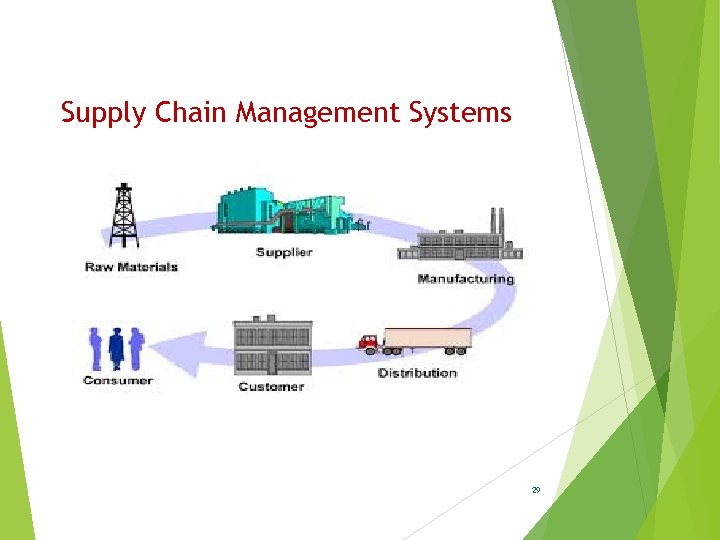 Supply Chain Management Systems

Raw Materials

Supplier

Manufacturing

Distribution

Customer

Consumer

29